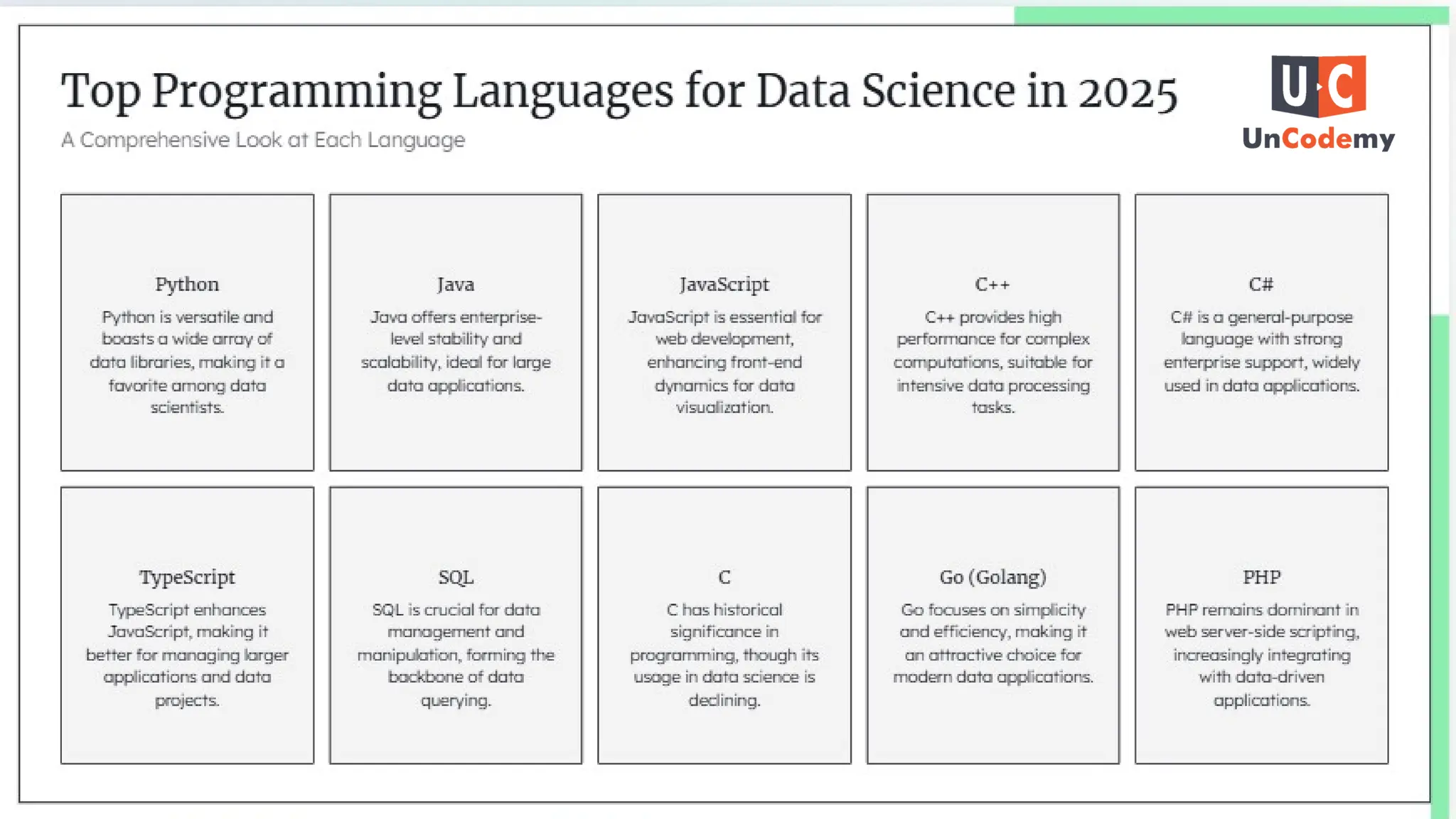 Top Programming Languages for Data Science in 2025

A Comprehensive Look at Each Language

UC
UnCodemy

Python
Python is versatile and boasts a wide array of data libraries, making it a favorite among data scientists.

Java
Java offers enterprise-level stability and scalability, ideal for large data applications.

JavaScript
JavaScript is essential for web development, enhancing front-end dynamics for data visualization.

C++
C++ provides high performance for complex computations, suitable for intensive data processing tasks.

C#
C# is a general-purpose language with strong enterprise support, widely used in data applications.

TypeScript
TypeScript enhances JavaScript, making it better for managing larger applications and data projects.

SQL
SQL is crucial for data management and manipulation, forming the backbone of data querying.

C
C has historical significance in programming, though its usage in data science is declining.

Go (Golang)
Go focuses on simplicity and efficiency, making it an attractive choice for modern data applications.

PHP
PHP remains dominant in web server-side scripting, increasingly integrating with data-driven applications.